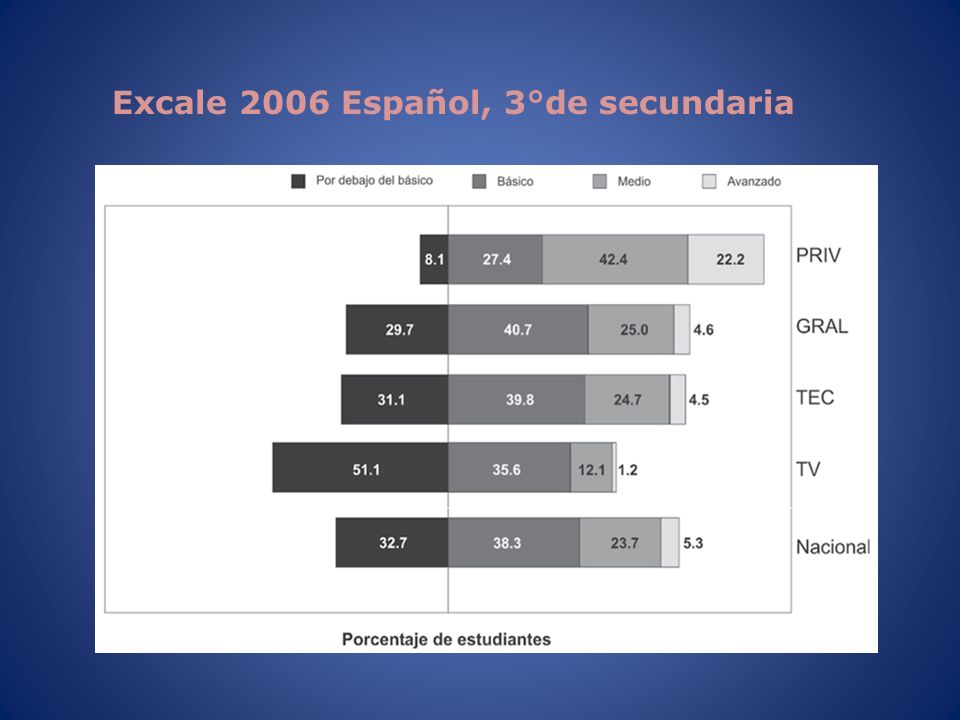 Excale 2006 Español, 3°de secundaria

Por debajo del básico
Básico
Medio
Avanzado

8.1 27.4 42.4 22.2 PRIV

29.7 40.7 25.0 4.6 GRAL

31.1 39.8 24.7 4.5 TEC

51.1 35.6 12.1 1.2 TV

32.7 38.3 23.7 5.3 Nacional

Porcentaje de estudiantes